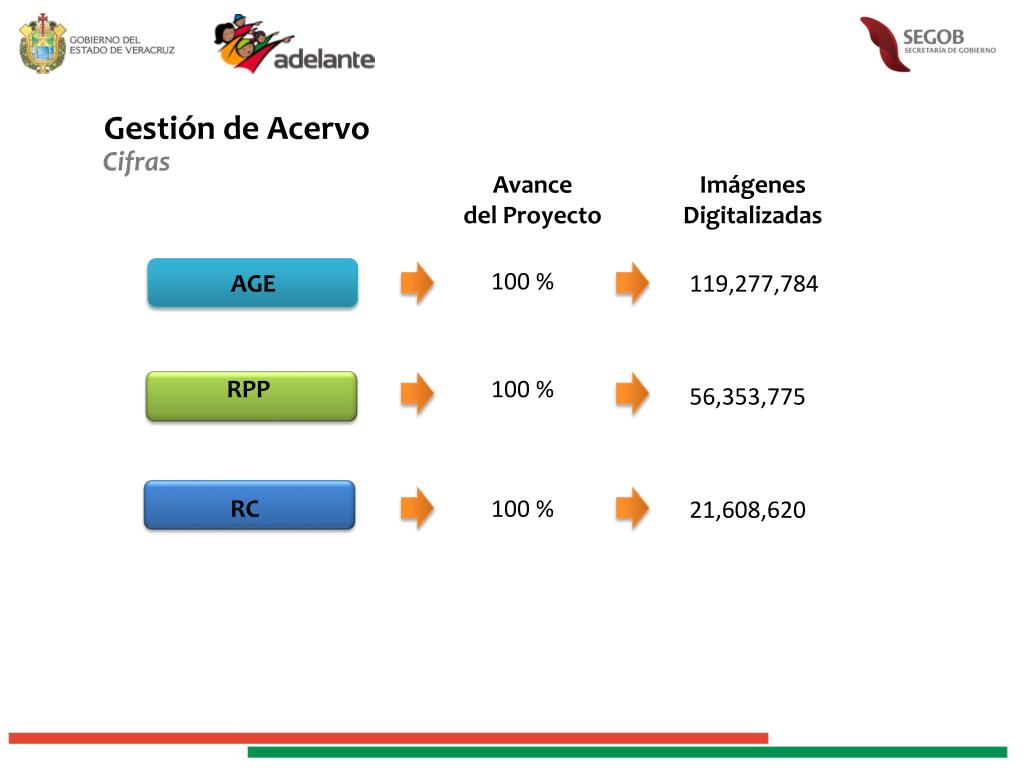 GOBIERNO DEL ESTADO DE VERACRUZ

adelante

SEGOB
SECRETARÍA DE GOBIERNO

Gestión de Acervo
Cifras

| | Avance del Proyecto | Imágenes Digitalizadas |
|---|---|---|
| AGE | 100 % | 119,277,784 |
| RPP | 100 % | 56,353,775 |
| RC | 100 % | 21,608,620 |